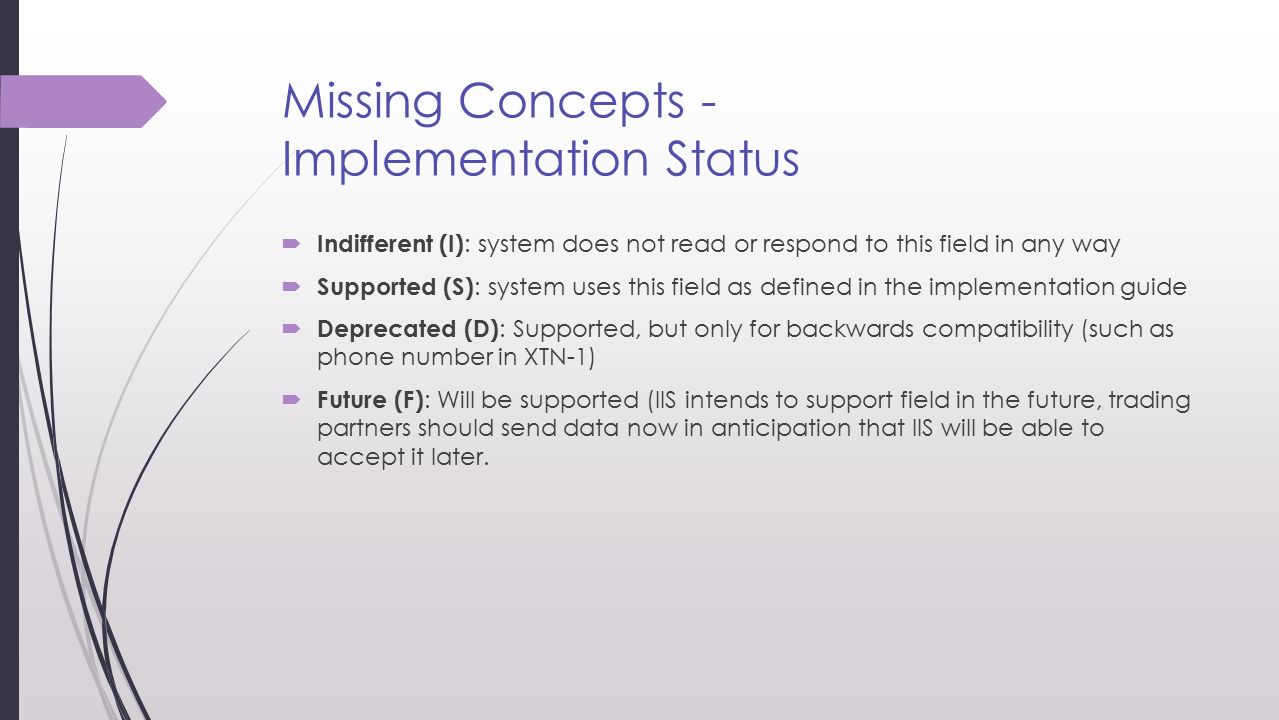 Missing Concepts - Implementation Status

Indifferent (I): system does not read or respond to this field in any way

Supported (S): system uses this field as defined in the implementation guide

Deprecated (D): Supported, but only for backwards compatibility (such as phone number in XTN-1)

Future (F): Will be supported (IIS intends to support field in the future, trading partners should send data now in anticipation that IIS will be able to accept it later.